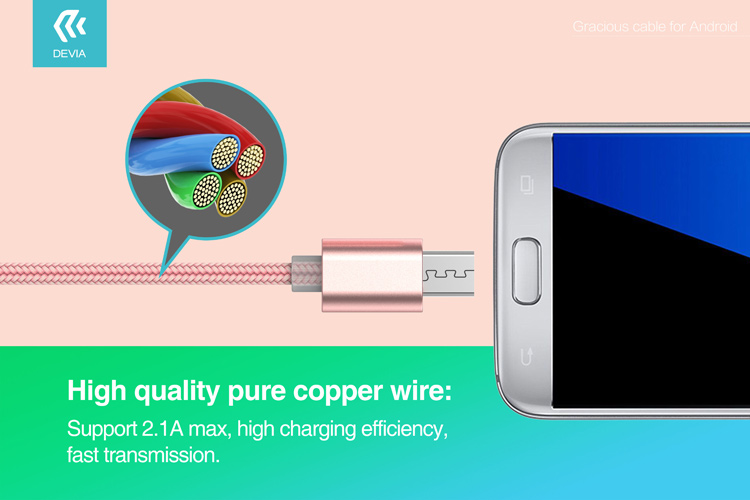 DEVIA

Gracious cable for Android

High quality pure copper wire:

Support 2.1A max, high charging efficiency, fast transmission.